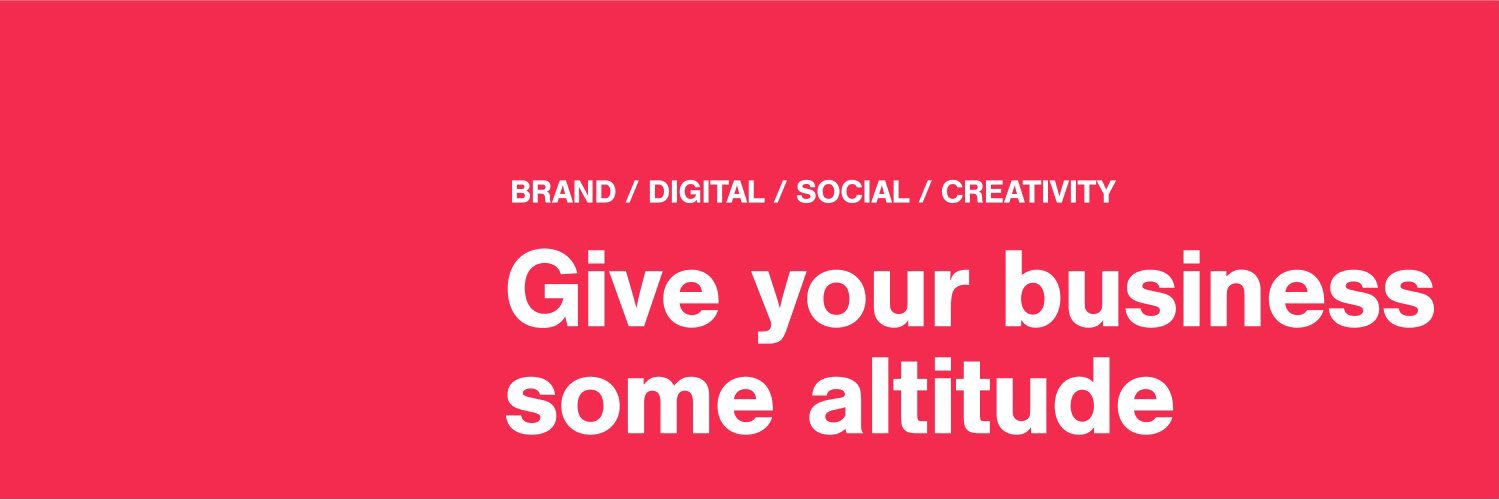 BRAND / DIGITAL / SOCIAL / CREATIVITY

Give your business some altitude